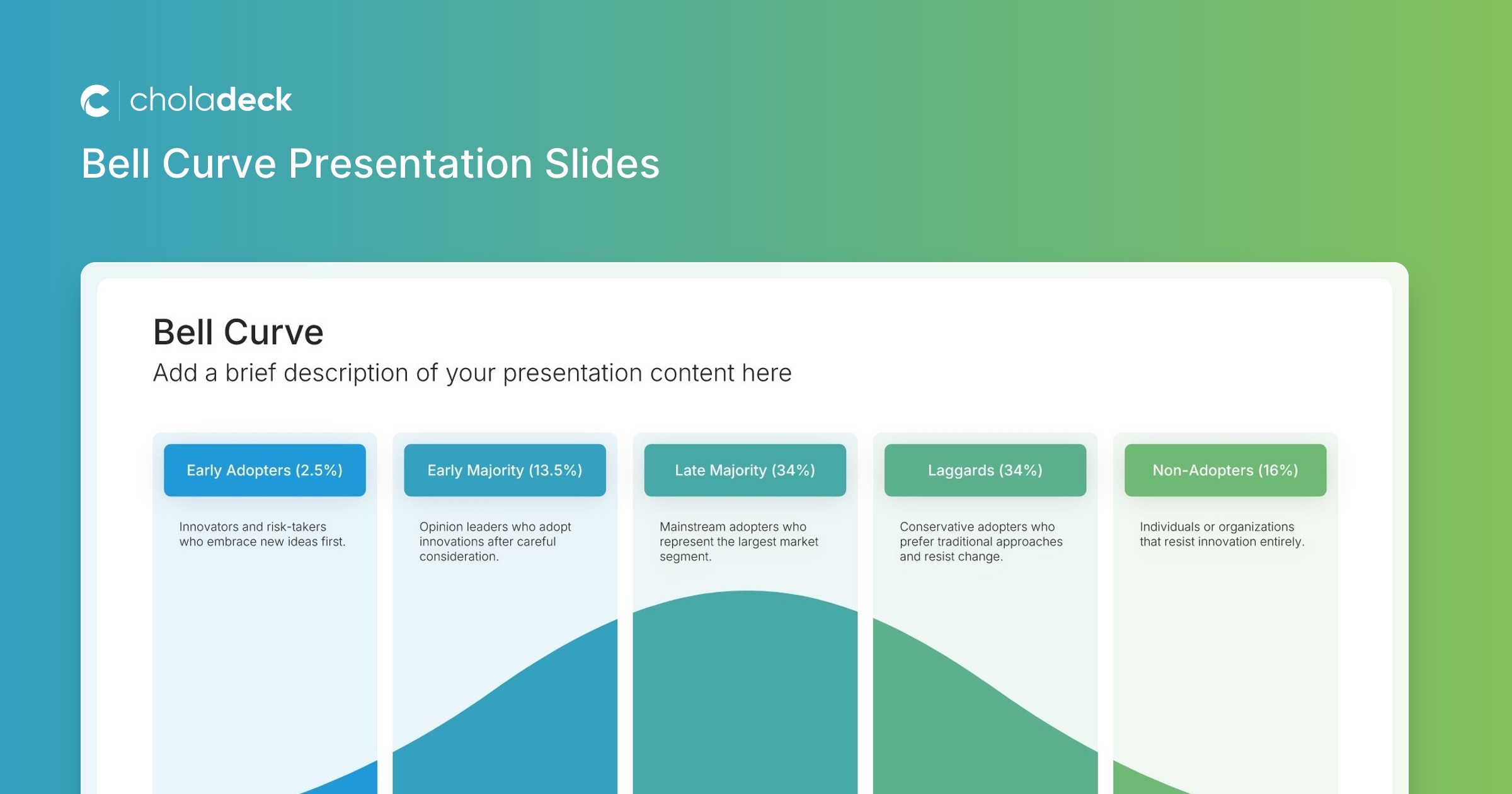 choladeck

Bell Curve Presentation Slides

Bell Curve

Add a brief description of your presentation content here

Early Adopters (2.5%)

Innovators and risk-takers who embrace new ideas first.

Early Majority (13.5%)

Opinion leaders who adopt innovations after careful consideration.

Late Majority (34%)

Mainstream adopters who represent the largest market segment.

Laggards (34%)

Conservative adopters who prefer traditional approaches and resist change.

Non-Adopters (16%)

Individuals or organizations that resist innovation entirely.